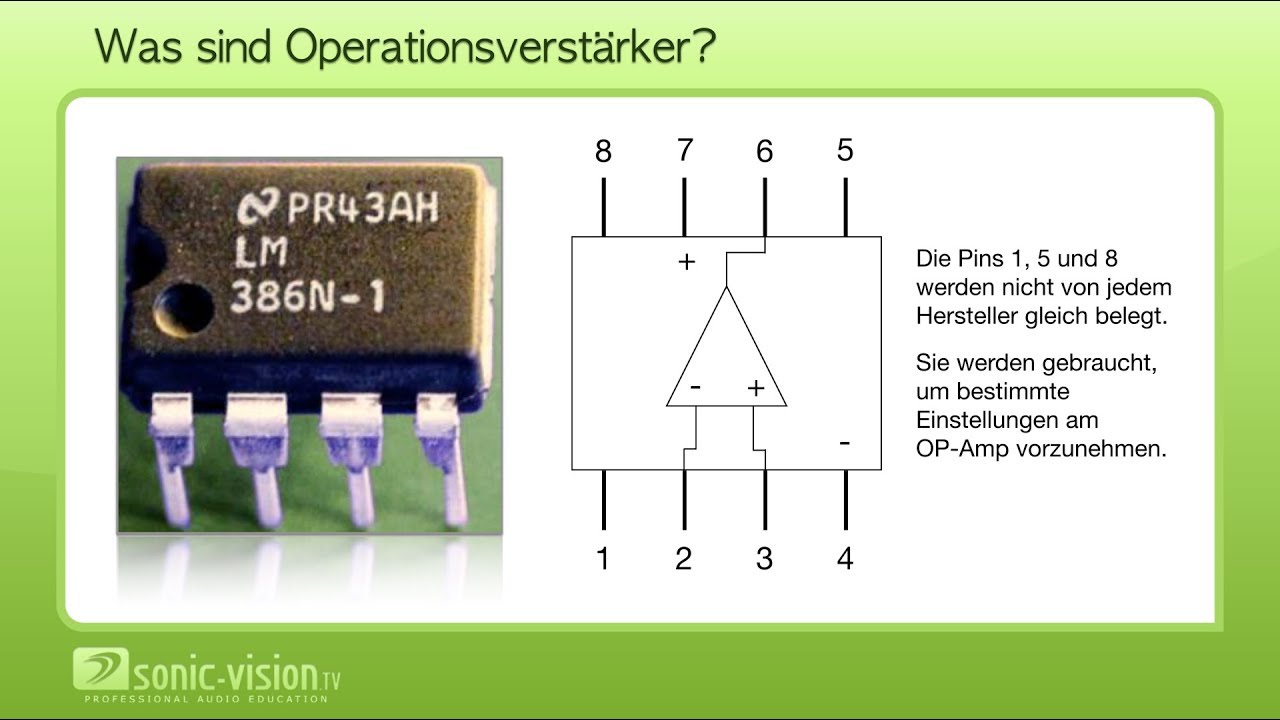 Was sind Operationsverstärker?

PR43AH
LM
386N-1

8 7 6 5

+

-
+

-

1 2 3 4

Die Pins 1, 5 und 8 werden nicht von jedem Hersteller gleich belegt.

Sie werden gebraucht, um bestimmte Einstellungen am OP-Amp vorzunehmen.

sonic-vision TV
PROFESSIONAL AUDIO EDUCATION